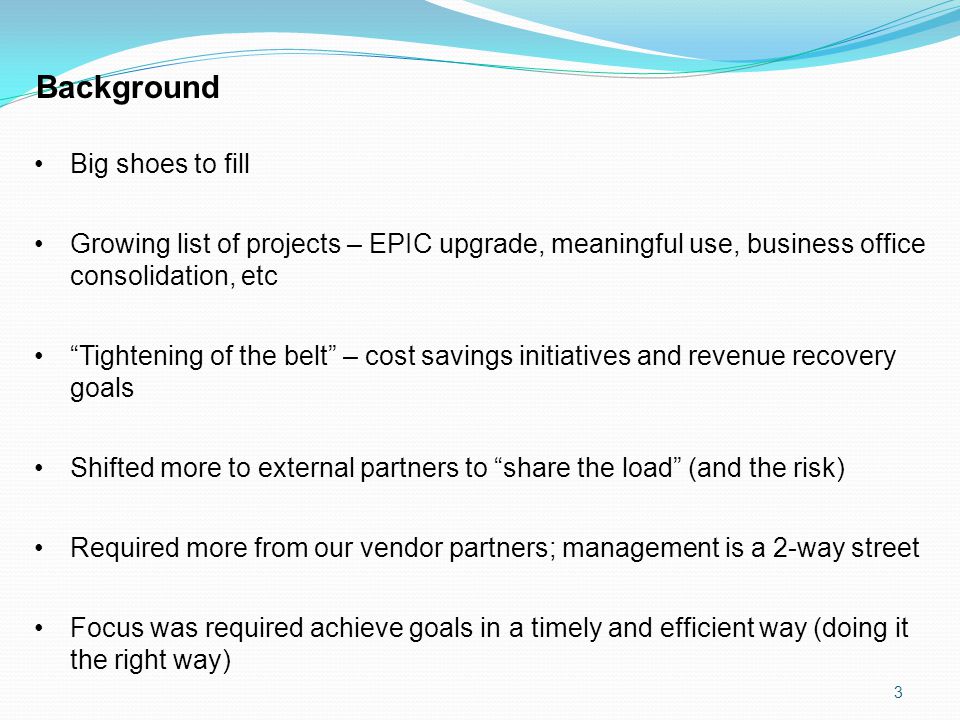 Background

• Big shoes to fill

• Growing list of projects – EPIC upgrade, meaningful use, business office consolidation, etc

• “Tightening of the belt” – cost savings initiatives and revenue recovery goals

• Shifted more to external partners to “share the load” (and the risk)

• Required more from our vendor partners; management is a 2-way street

• Focus was required achieve goals in a timely and efficient way (doing it the right way)

3